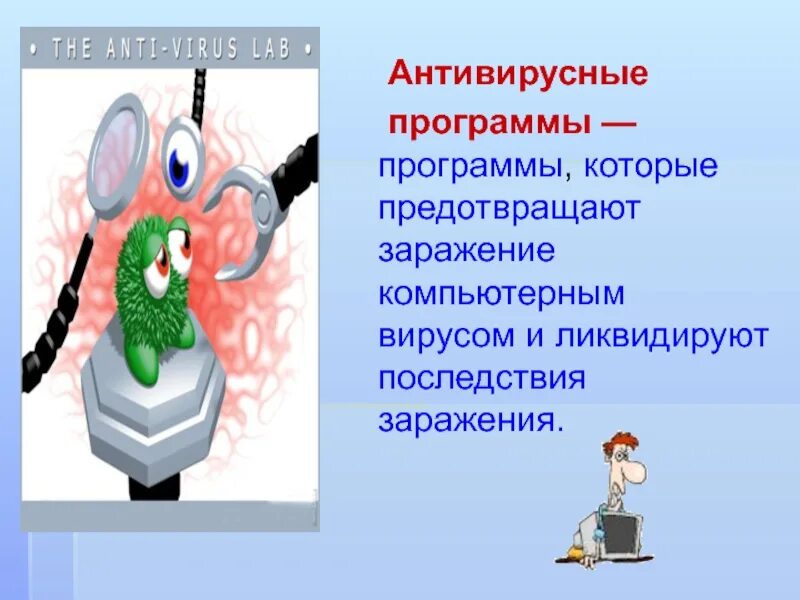 • THE ANTI-VIRUS LAB •

Антивирусные программы — программы, которые предотвращают заражение компьютерным вирусом и ликвидируют последствия заражения.